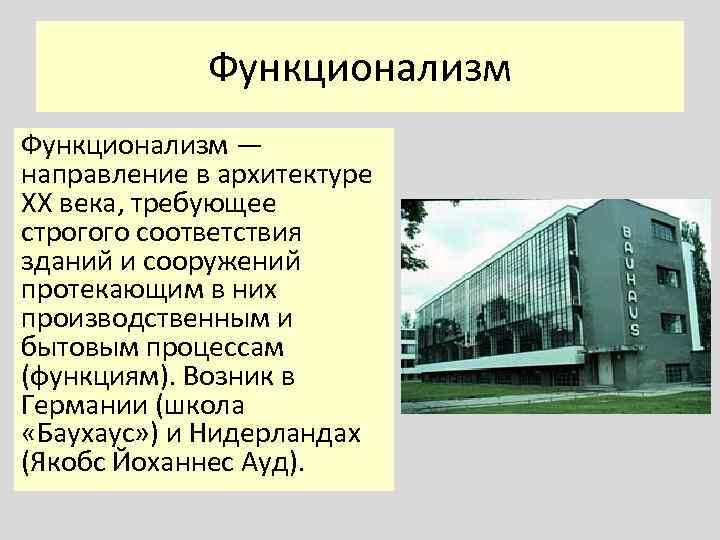 Функционализм

Функционализм — направление в архитектуре XX века, требующее строгого соответствия зданий и сооружений протекающим в них производственным и бытовым процессам (функциям). Возник в Германии (школа «Баухаус») и Нидерландах (Якобс Йоханнес Ауд).

BAUHAUS